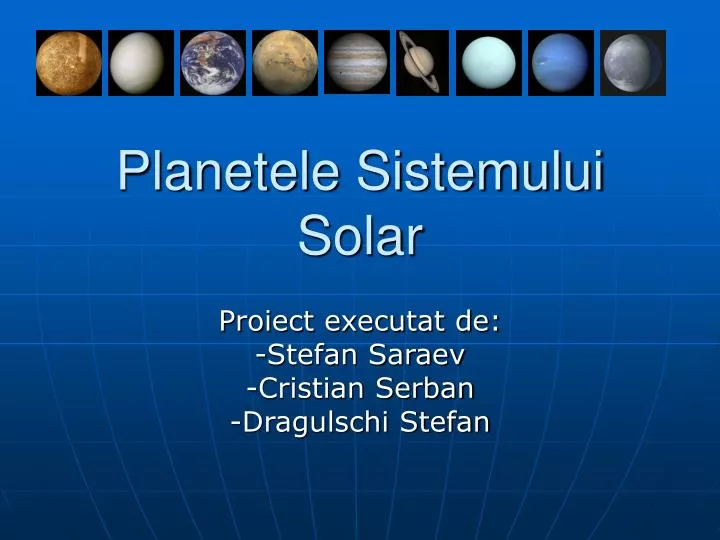 Planetele Sistemului Solar

Proiect executat de:
-Stefan Saraev
-Cristian Serban
-Dragulschi Stefan